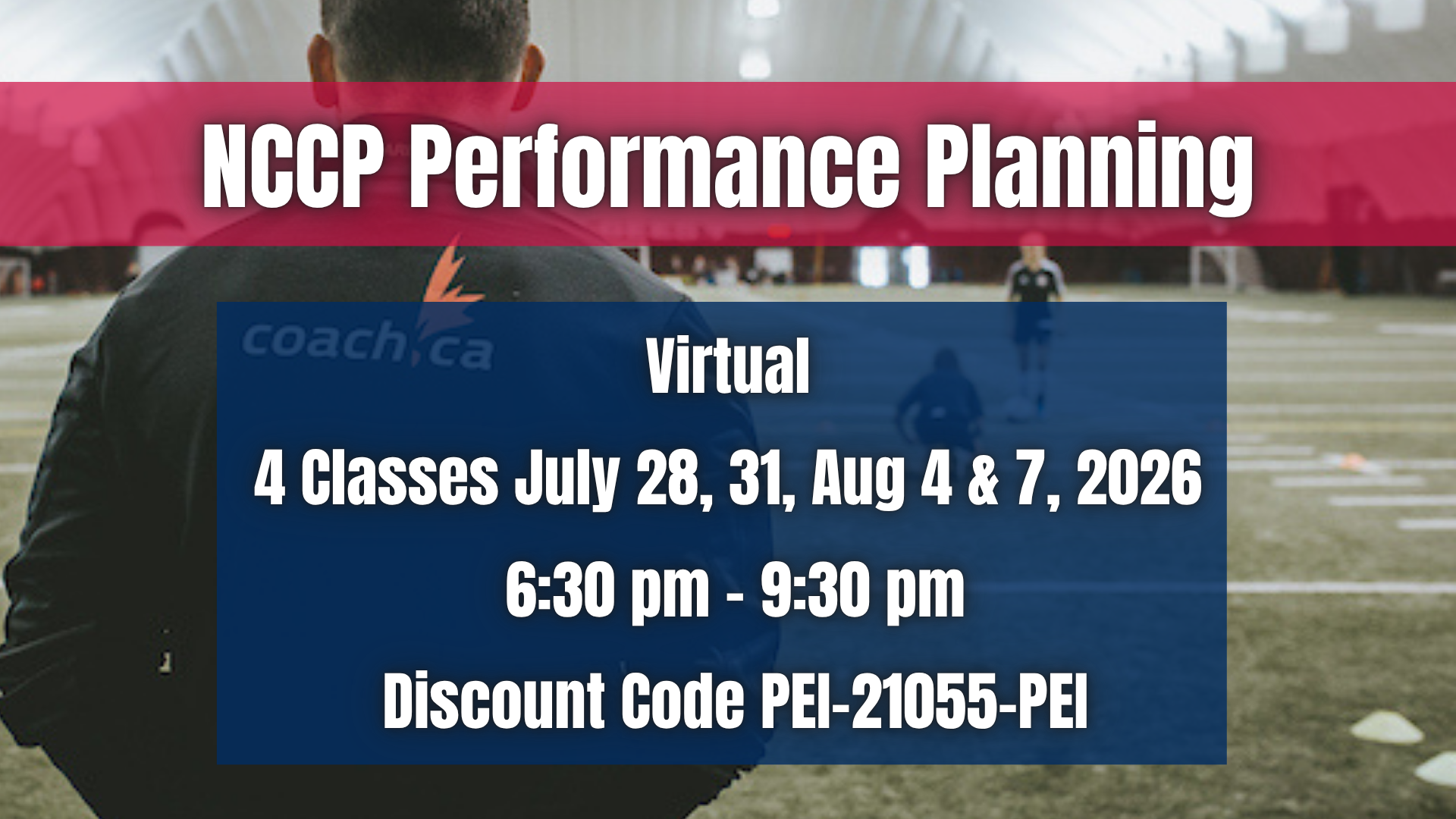 NCCP Performance Planning

coach.ca

Virtual

4 Classes July 28, 31, Aug 4 & 7, 2026

6:30 pm - 9:30 pm

Discount Code PEI-21055-PEI